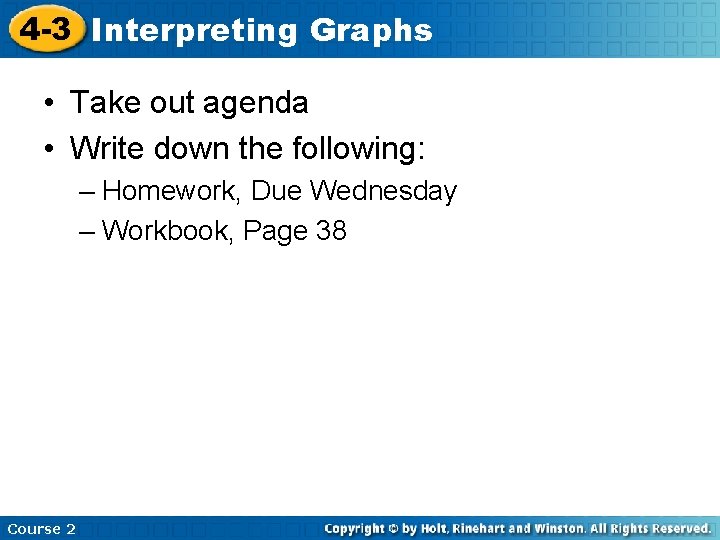 4-3 Interpreting Graphs

• Take out agenda
• Write down the following:
– Homework, Due Wednesday
– Workbook, Page 38

Course 2

Copyright © by Holt, Rinehart and Winston. All Rights Reserved.